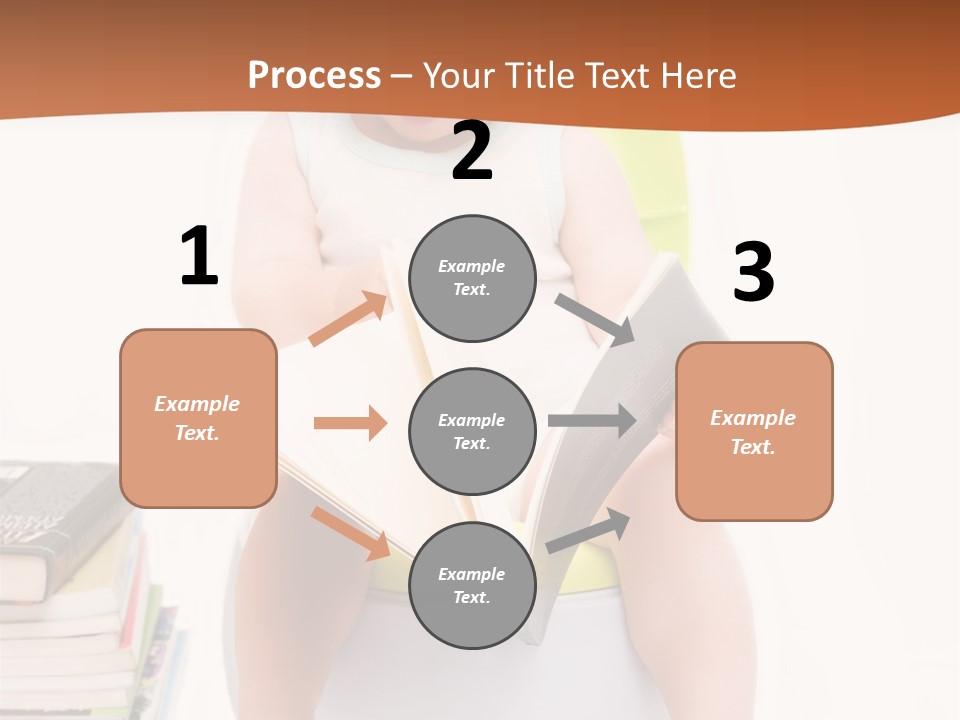 Process – Your Title Text Here

1

Example Text.

2

Example Text.

Example Text.

Example Text.

3

Example Text.